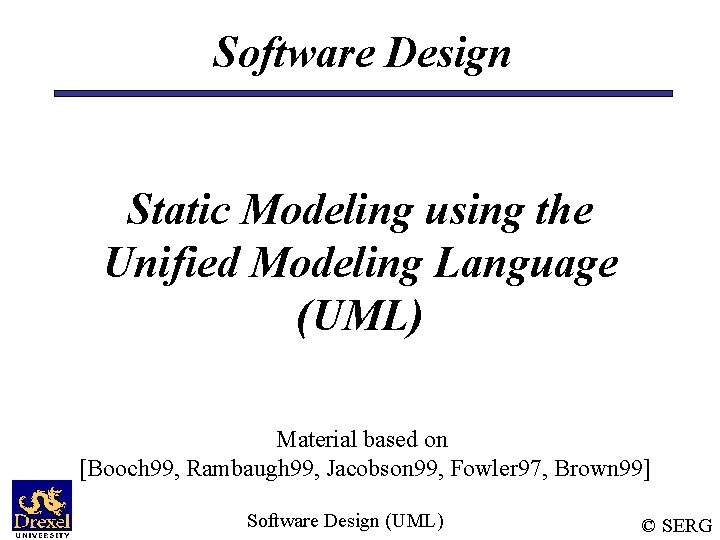 Software Design

Static Modeling using the Unified Modeling Language (UML)

Material based on
[Booch99, Rambaugh99, Jacobson99, Fowler97, Brown99]

Drexel
UNIVERSITY

Software Design (UML)

© SERG